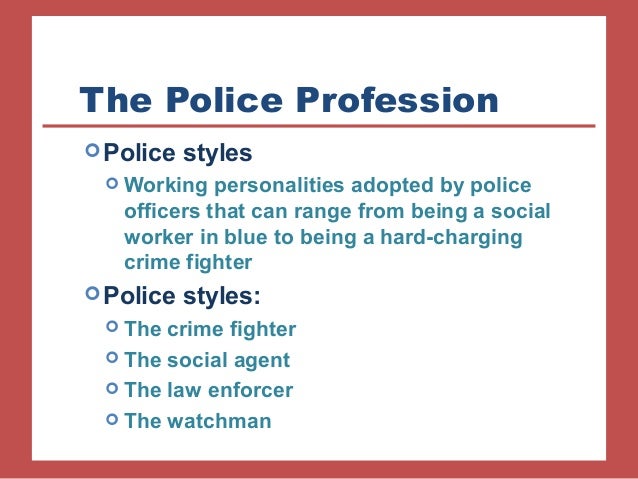 The Police Profession

Police styles
Working personalities adopted by police officers that can range from being a social worker in blue to being a hard-charging crime fighter

Police styles:
The crime fighter
The social agent
The law enforcer
The watchman